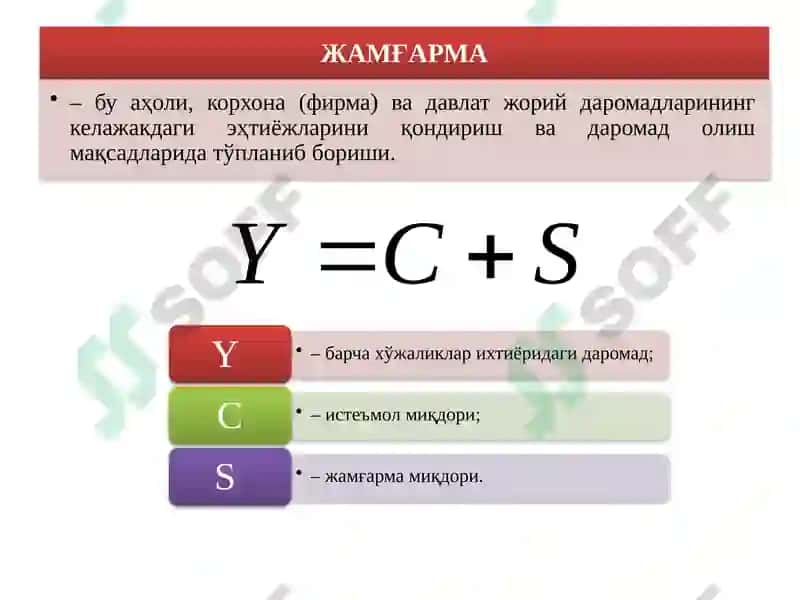 ЖАМҒАРМА

• – бу аҳоли, корхона (фирма) ва давлат жорий даромадларининг келажакдаги эҳтиёжларини қондириш ва даромад олиш мақсадларида тўпланиб бориши.

$Y = C + S$

Y
• – барча хўжаликлар ихтиёридаги даромад;

C
• – истеъмол миқдори;

S
• – жамғарма миқдори.

SOFF SOFF